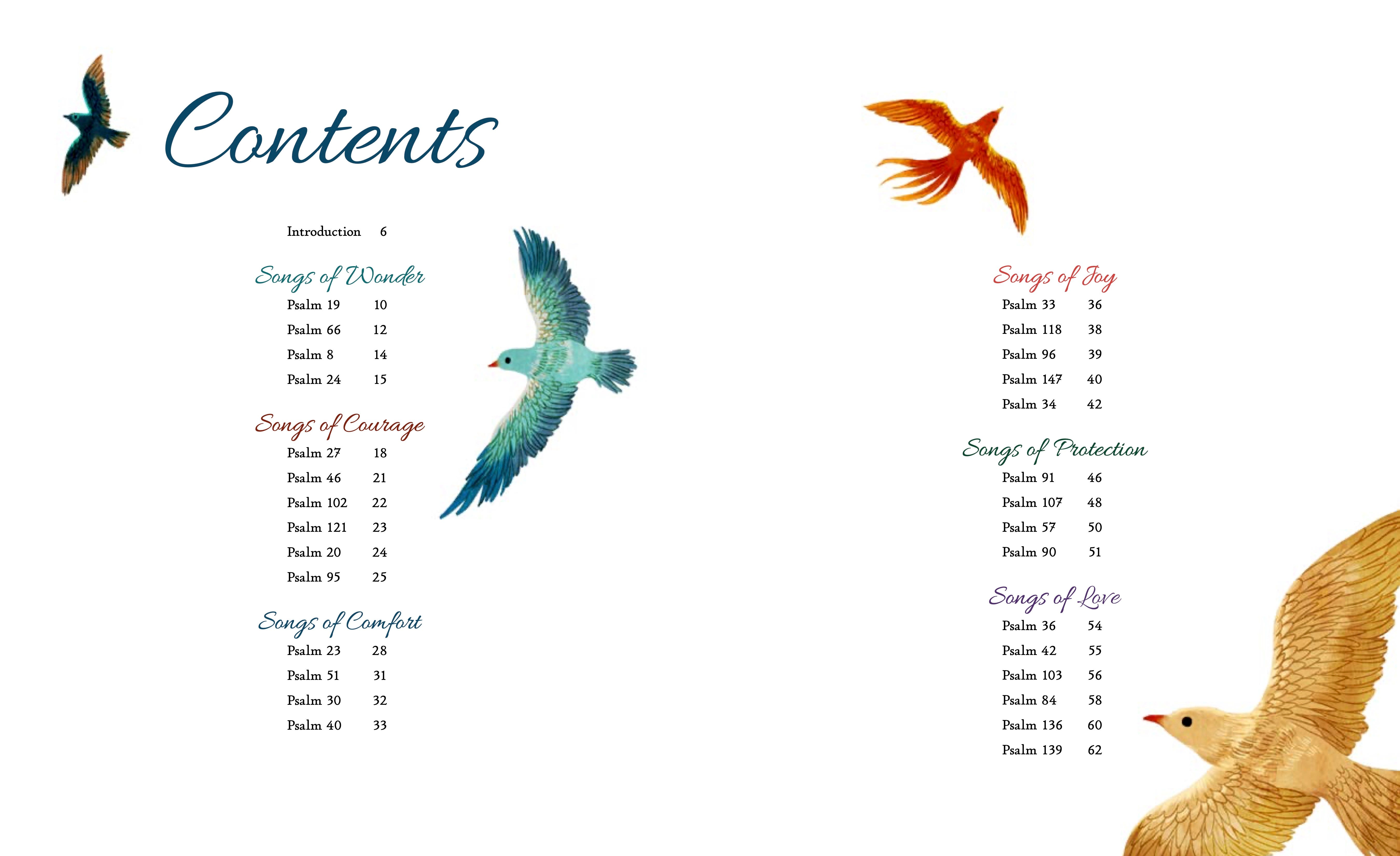 Contents

Introduction 6

Songs of Wonder

Psalm 19 10
Psalm 66 12
Psalm 8 14
Psalm 24 15

Songs of Courage

Psalm 27 18
Psalm 46 21
Psalm 102 22
Psalm 121 23
Psalm 20 24
Psalm 95 25

Songs of Comfort

Psalm 23 28
Psalm 51 31
Psalm 30 32
Psalm 40 33

Songs of Joy

Psalm 33 36
Psalm 118 38
Psalm 96 39
Psalm 147 40
Psalm 34 42

Songs of Protection

Psalm 91 46
Psalm 107 48
Psalm 57 50
Psalm 90 51

Songs of Love

Psalm 36 54
Psalm 42 55
Psalm 103 56
Psalm 84 58
Psalm 136 60
Psalm 139 62